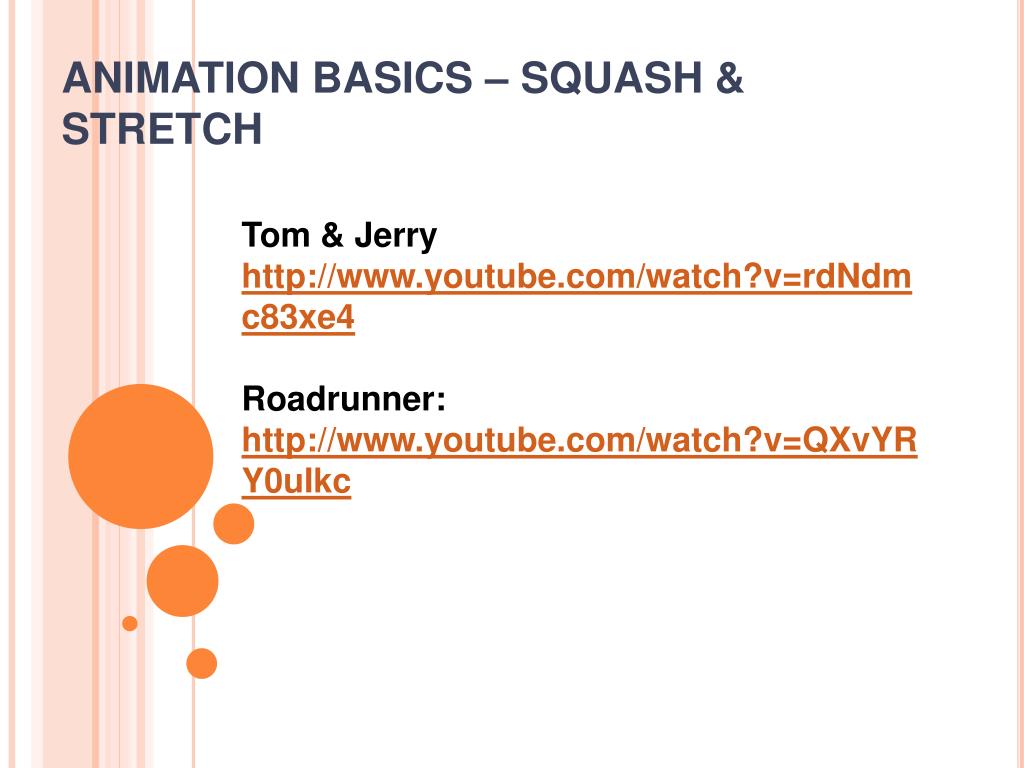 ANIMATION BASICS – SQUASH & STRETCH

Tom & Jerry
http://www.youtube.com/watch?v=rdNdmc83xe4

Roadrunner:
http://www.youtube.com/watch?v=QXvYRY0ulkc